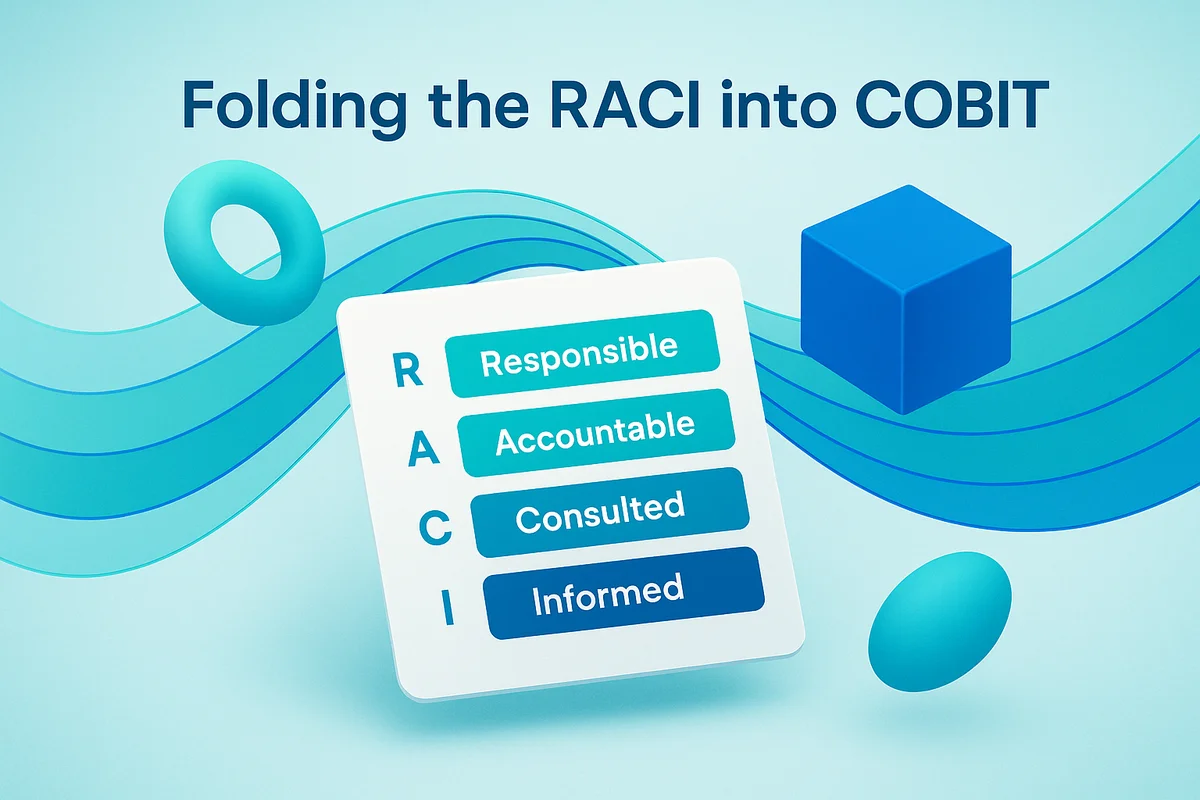 Folding the RACI into COBIT

R Responsible
A Accountable
C Consulted
I Informed